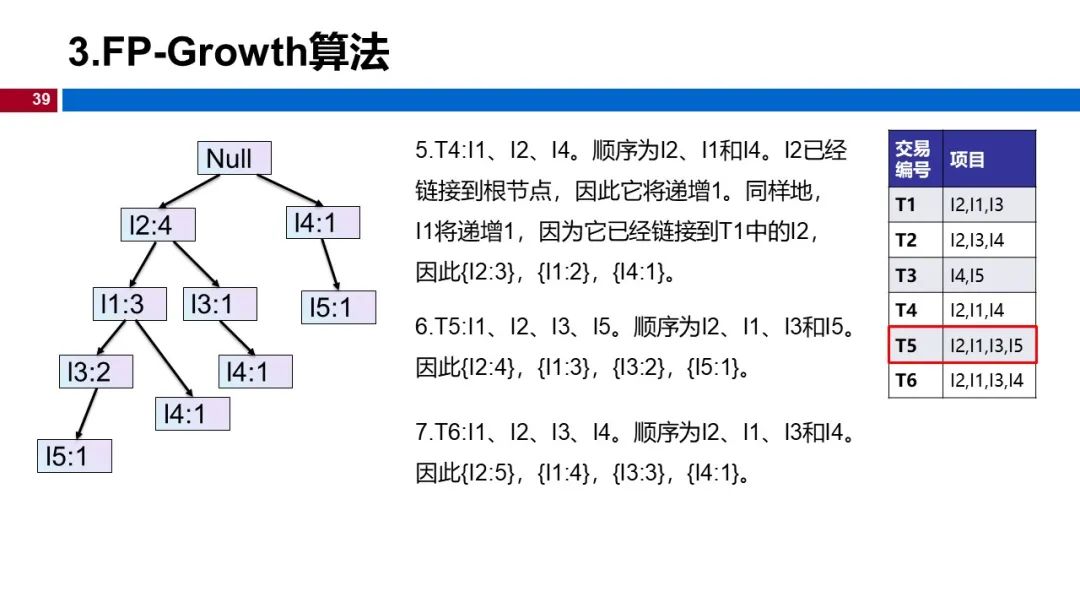 3.FP-Growth算法

39

Null

I2:4

I4:1

I1:3

I3:1

I5:1

I3:2

I4:1

I4:1

I5:1

5.T4:I1、I2、I4。顺序为I2、I1和I4。I2已经链接到根节点，因此它将递增1。同样地，I1将递增1，因为它已经链接到T1中的I2，因此{I2:3}，{I1:2}，{I4:1}。

6.T5:I1、I2、I3、I5。顺序为I2、I1、I3和I5。因此{I2:4}，{I1:3}，{I3:2}，{I5:1}。

7.T6:I1、I2、I3、I4。顺序为I2、I1、I3和I4。因此{I2:5}，{I1:4}，{I3:3}，{I4:1}。

| 交易编号 | 项目 |
|---|---|
| T1 | I2,I1,I3 |
| T2 | I2,I3,I4 |
| T3 | I4,I5 |
| T4 | I2,I1,I4 |
| T5 | I2,I1,I3,I5 |
| T6 | I2,I1,I3,I4 |